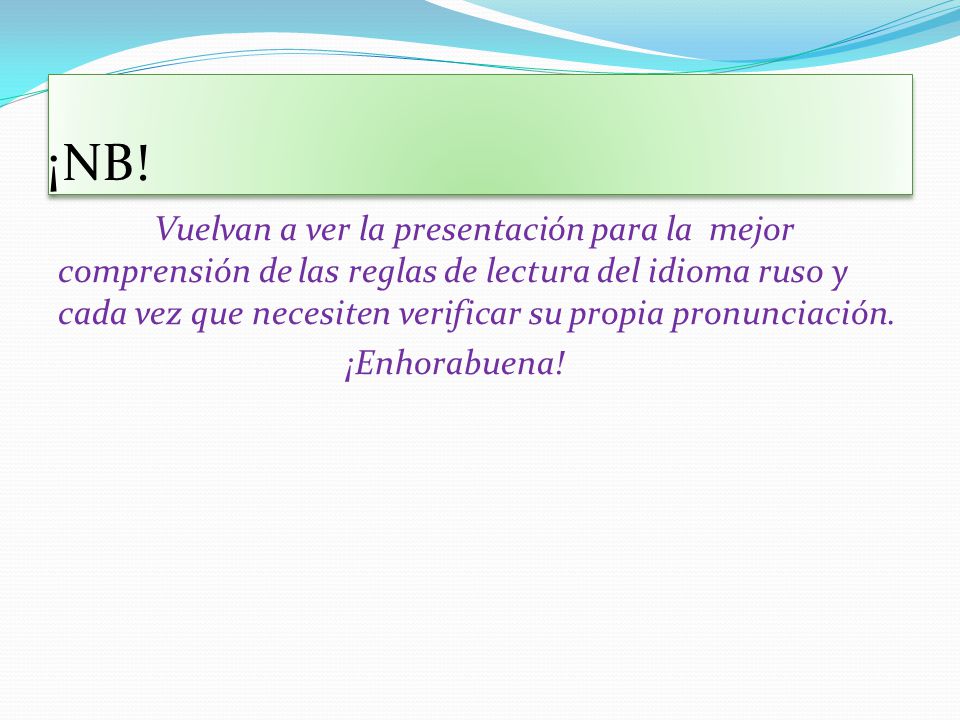 ¡NB!

Vuelvan a ver la presentación para la mejor comprensión de las reglas de lectura del idioma ruso y cada vez que necesiten verificar su propia pronunciación.

¡Enhorabuena!